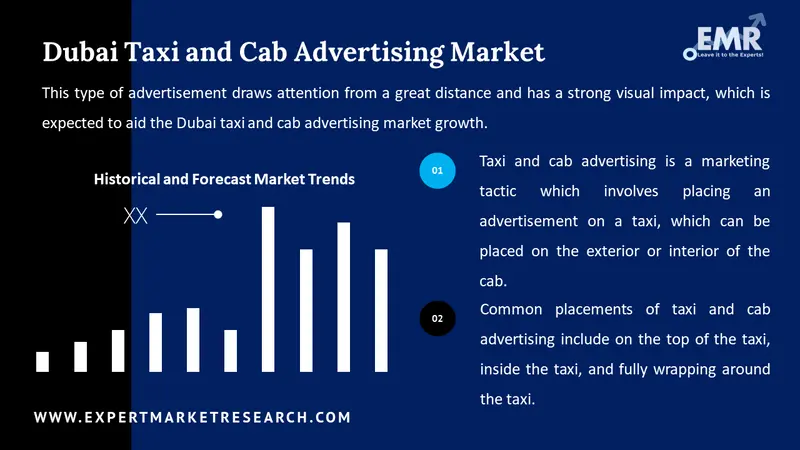 Dubai Taxi and Cab Advertising Market

EMR
Leave it to the Experts!

This type of advertisement draws attention from a great distance and has a strong visual impact, which is expected to aid the Dubai taxi and cab advertising market growth.

Historical and Forecast Market Trends

XX

01

Taxi and cab advertising is a marketing tactic which involves placing an advertisement on a taxi, which can be placed on the exterior or interior of the cab.

02

Common placements of taxi and cab advertising include on the top of the taxi, inside the taxi, and fully wrapping around the taxi.

WWW.EXPERTMARKETRESEARCH.COM